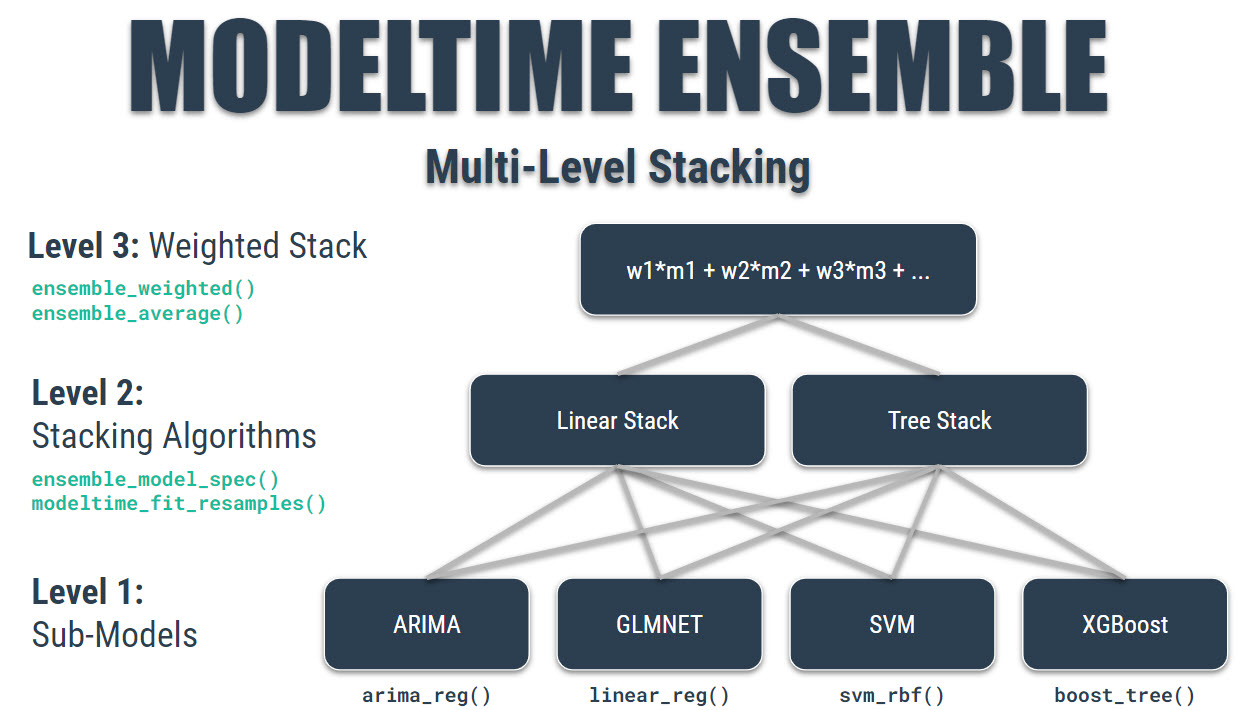 MODELTIME ENSEMBLE

Multi-Level Stacking

Level 3: Weighted Stack

ensemble_weighted()
ensemble_average()

w1*m1 + w2*m2 + w3*m3 + ...

Level 2:
Stacking Algorithms

ensemble_model_spec()
modeltime_fit_resamples()

Linear Stack

Tree Stack

Level 1:
Sub-Models

ARIMA

GLMNET

SVM

XGBoost

arima_reg()

linear_reg()

svm_rbf()

boost_tree()